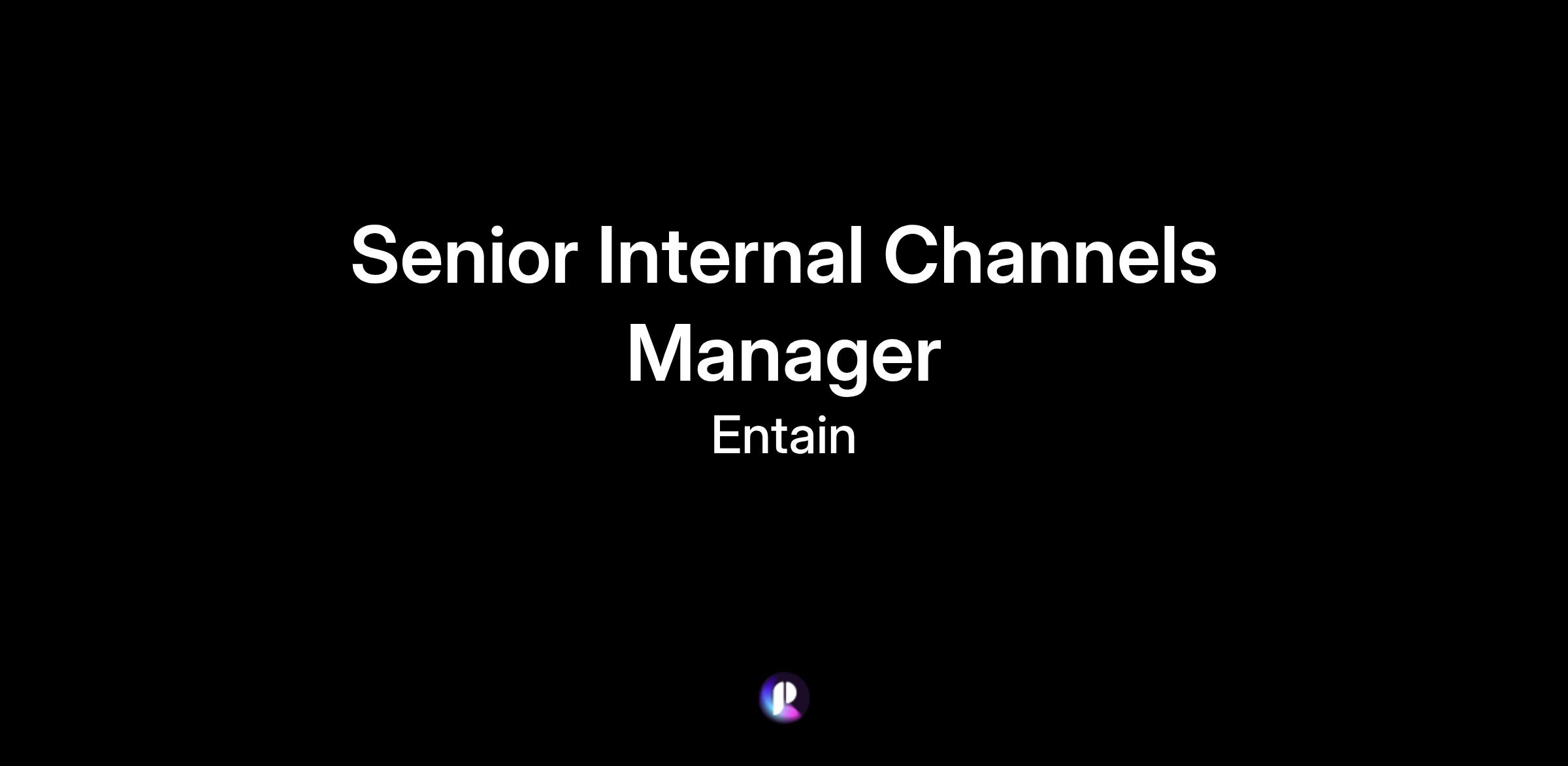 Senior Internal Channels Manager

Entain